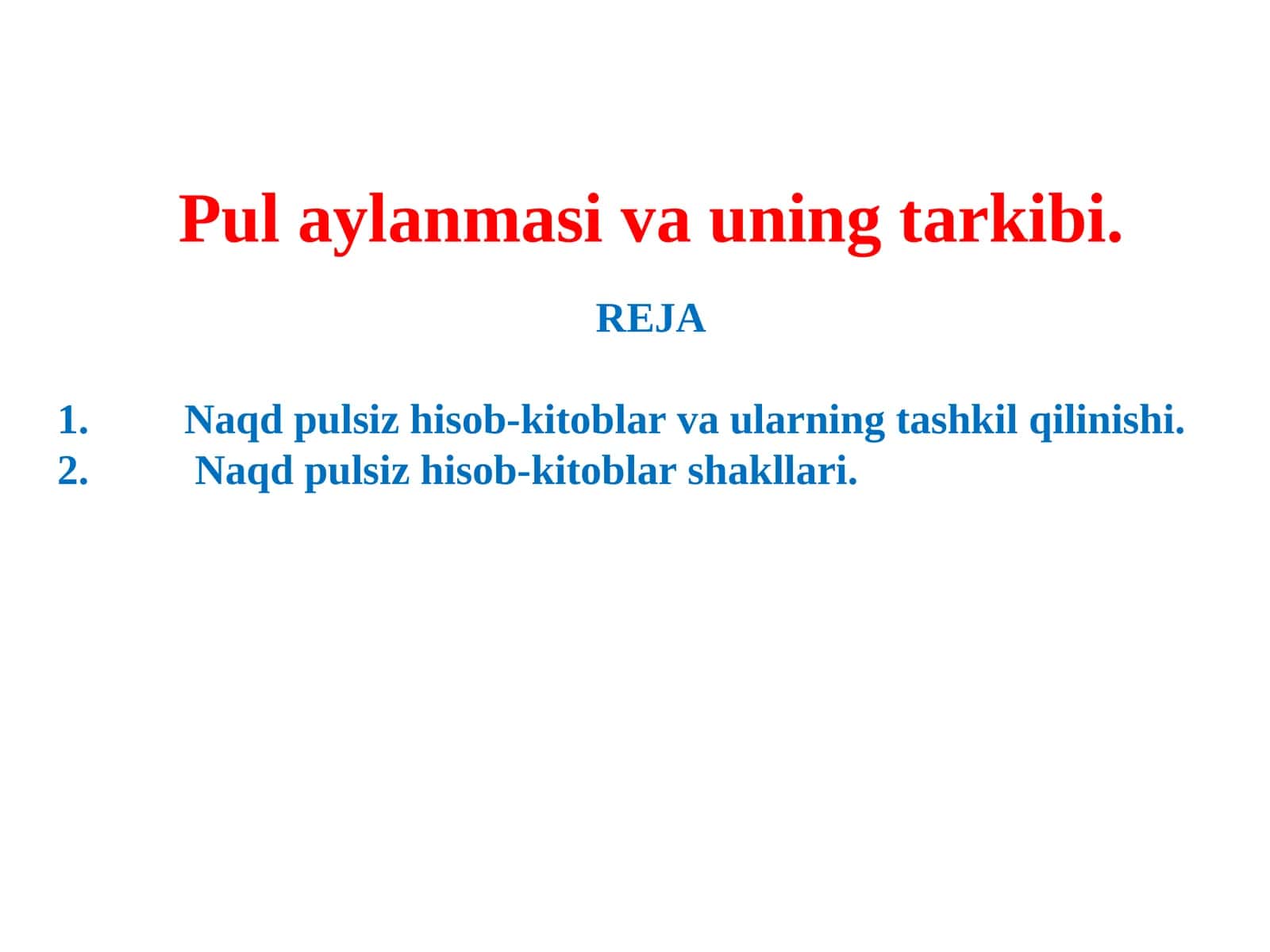 Pul aylanmasi va uning tarkibi.

REJA

1. Naqd pulsiz hisob-kitoblar va ularning tashkil qilinishi.
2. Naqd pulsiz hisob-kitoblar shakllari.